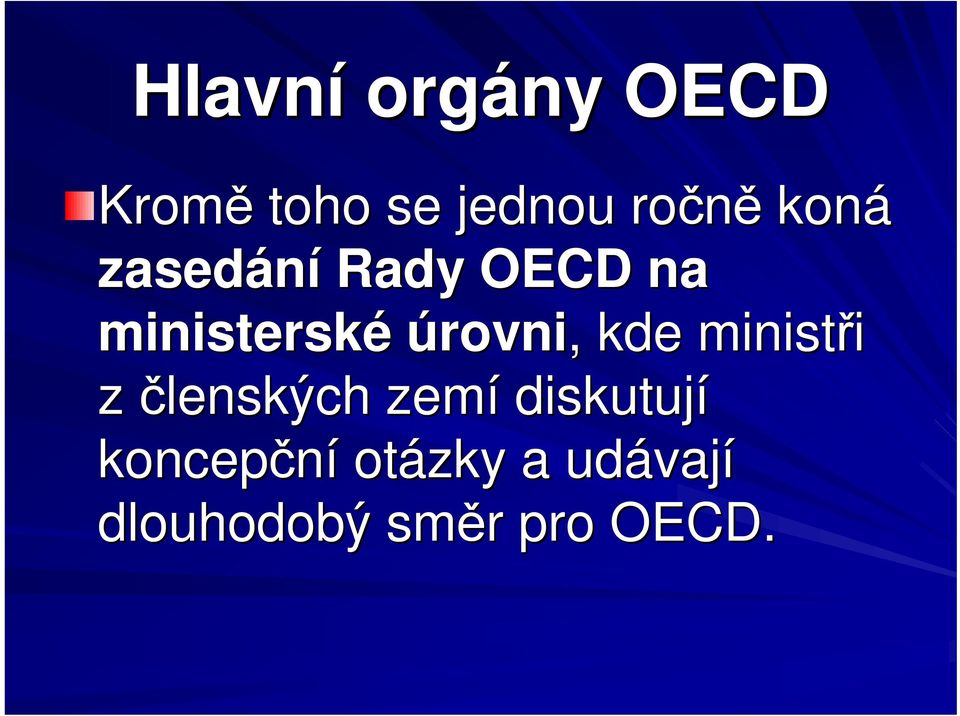 Hlavní orgány OECD

Kromě toho se jednou ročně koná zasedání Rady OECD na ministerské úrovni, kde ministři z členských zemí diskutují koncepční otázky a udávají dlouhodobý směr pro OECD.